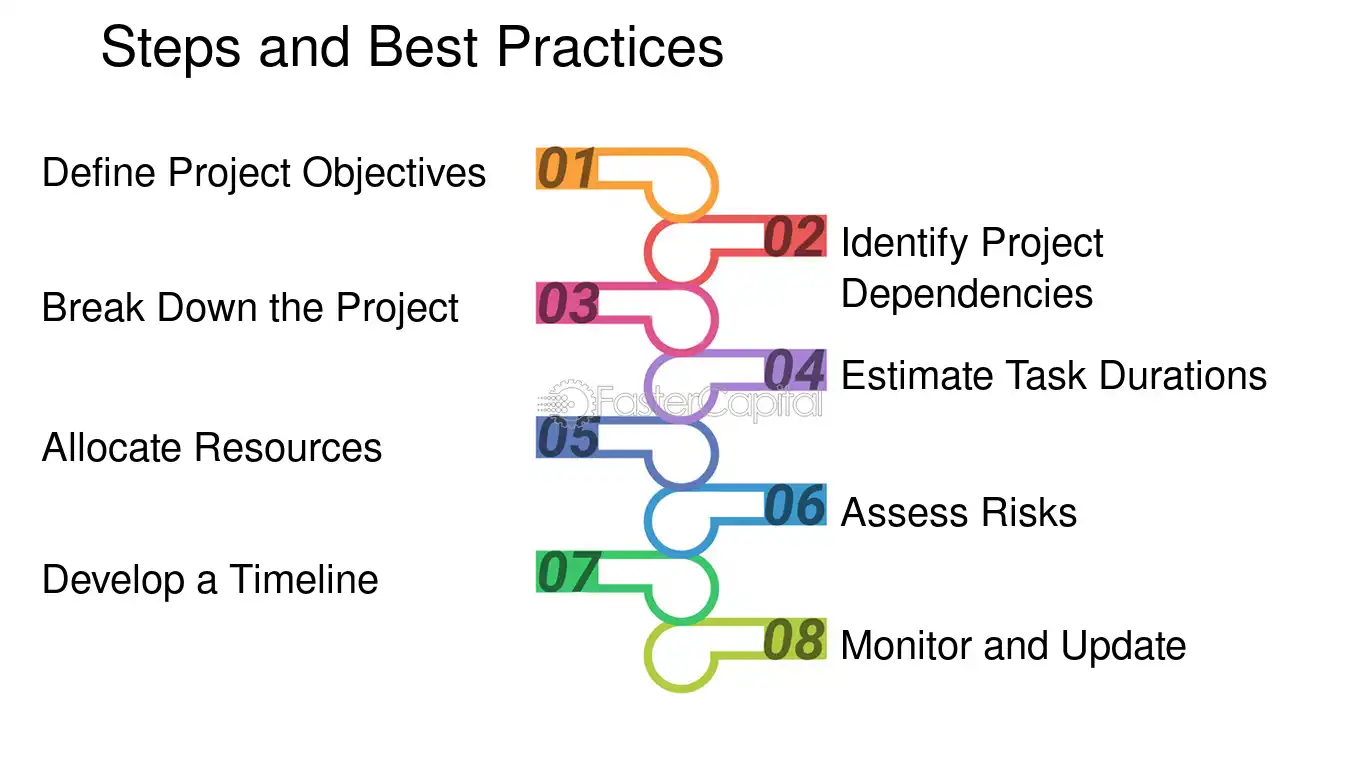 Steps and Best Practices

01 Define Project Objectives

02 Identify Project Dependencies

03 Break Down the Project

04 Estimate Task Durations

FasterCapital

05 Allocate Resources

06 Assess Risks

07 Develop a Timeline

08 Monitor and Update